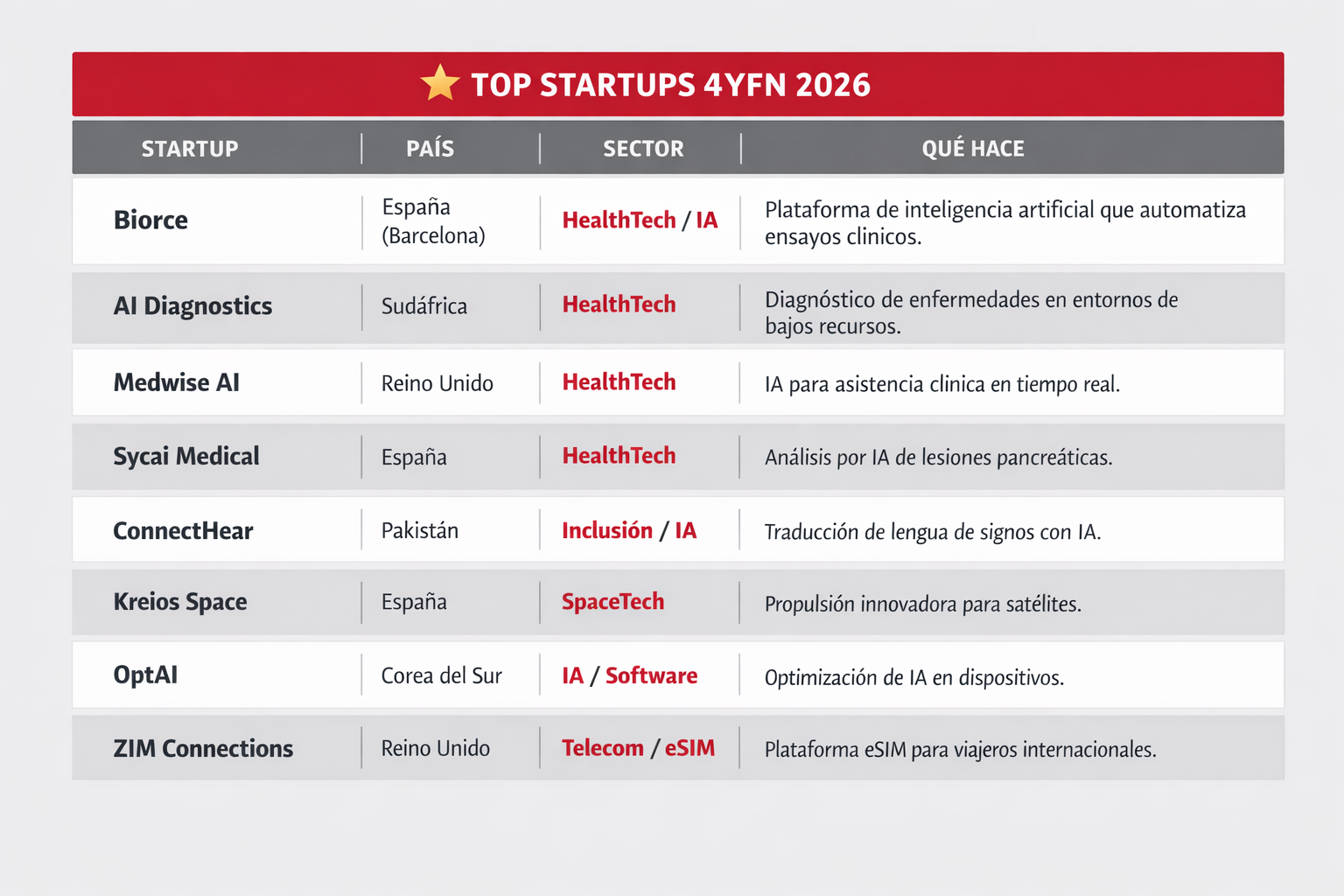 TOP STARTUPS 4YFN 2026

| STARTUP | PAÍS | SECTOR | QUÉ HACE |
|---|---|---|---|
| Biorce | España (Barcelona) | HealthTech / IA | Plataforma de inteligencia artificial que automatiza ensayos clinicos. |
| AI Diagnostics | Sudáfrica | HealthTech | Diagnóstico de enfermedades en entornos de bajos recursos. |
| Medwise AI | Reino Unido | HealthTech | IA para asistencia clinica en tiempo real. |
| Sycai Medical | España | HealthTech | Análisis por IA de lesiones pancreáticas. |
| ConnectHear | Pakistán | Inclusión / IA | Traducción de lengua de signos con IA. |
| Kreios Space | España | SpaceTech | Propulsión innovadora para satélites. |
| OptAI | Corea del Sur | IA / Software | Optimización de IA en dispositivos. |
| ZIM Connections | Reino Unido | Telecom / eSIM | Plataforma eSIM para viajeros internacionales. |